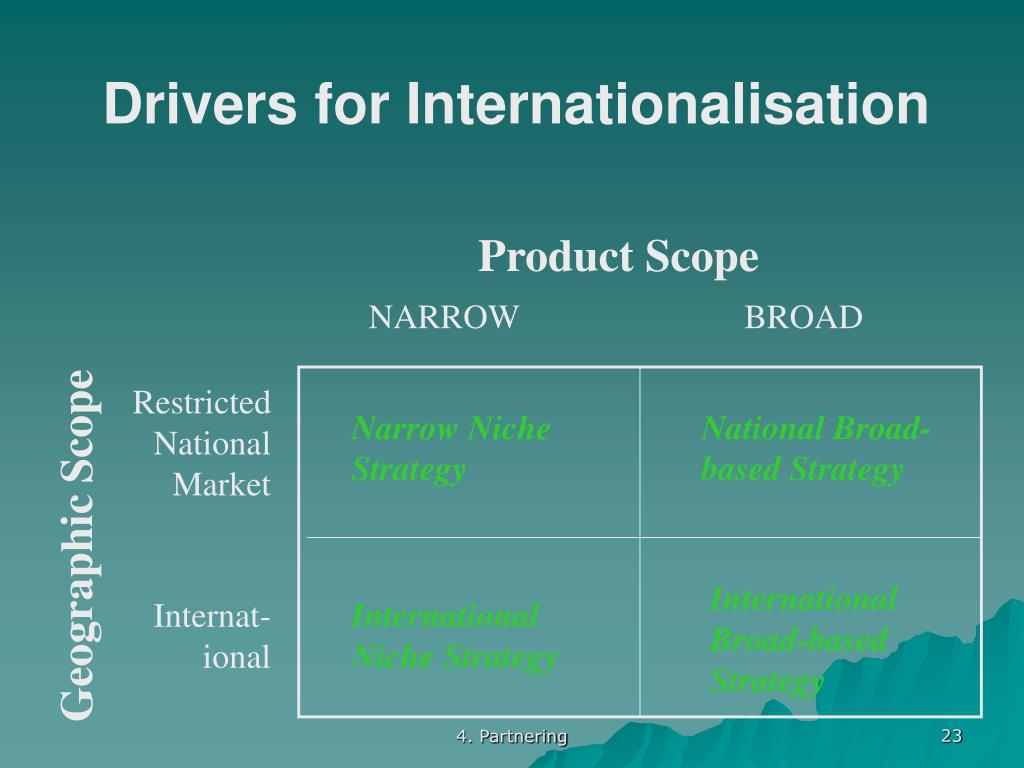 Drivers for Internationalisation

Product Scope

Geographic Scope

| | NARROW | BROAD |
|---|---|---|
| Restricted National Market | Narrow Niche Strategy | National Broad-based Strategy |
| International | International Niche Strategy | International Broad-based Strategy |

4. Partnering

23